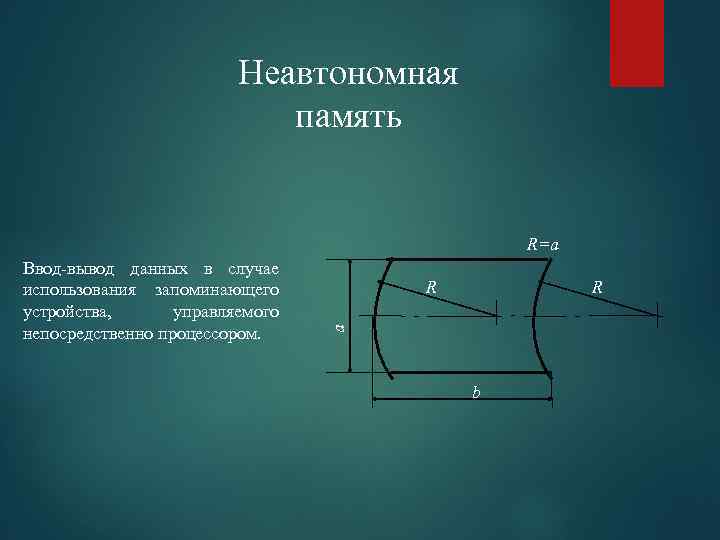 Неавтономная память

Ввод-вывод данных в случае использования запоминающего устройства, управляемого непосредственно процессором.

$R=a$

$R$

$R$

$a$

$b$